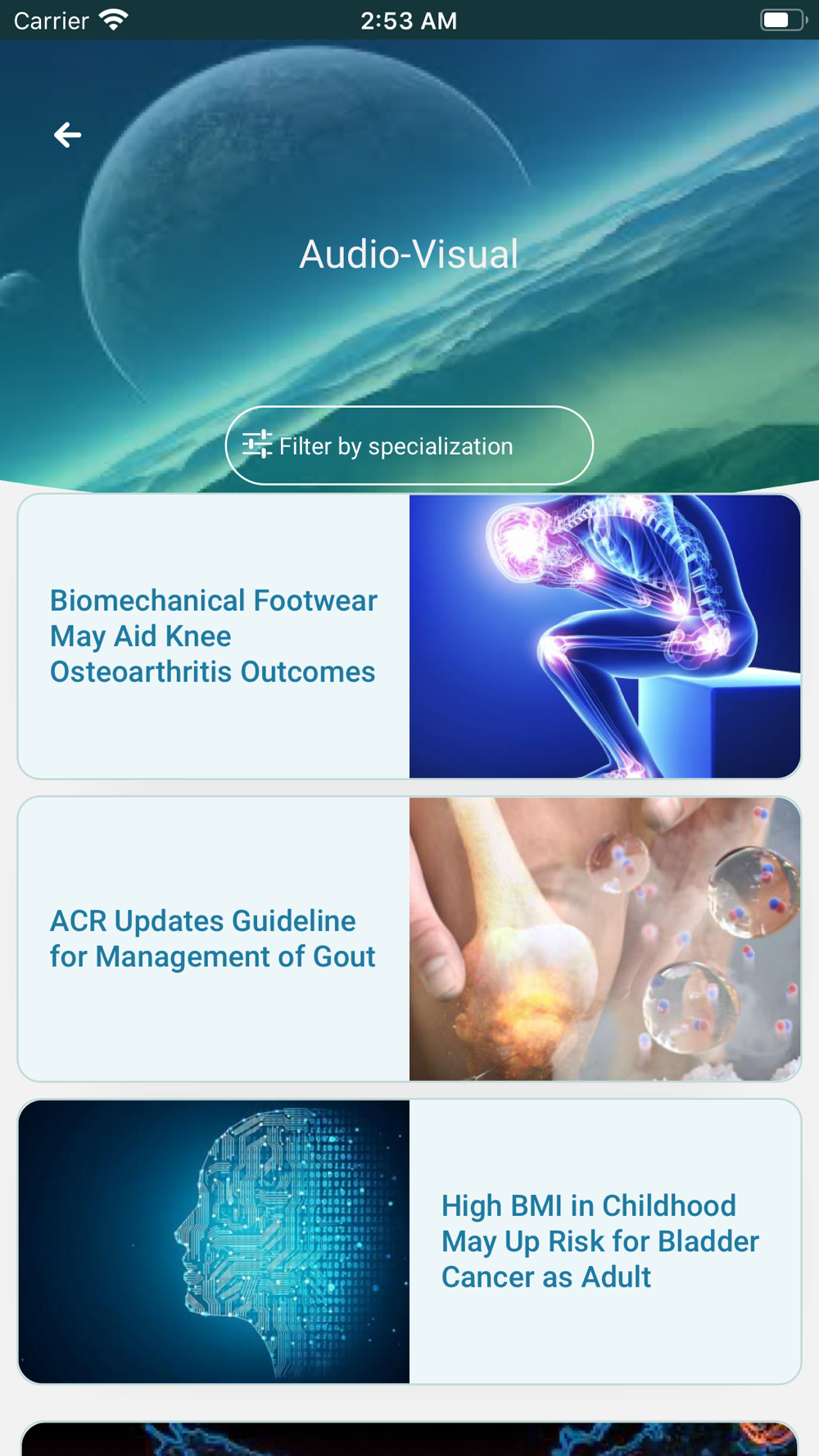 Carrier 2:53 AM

Audio-Visual

Filter by specialization

Biomechanical Footwear May Aid Knee Osteoarthritis Outcomes

ACR Updates Guideline for Management of Gout

High BMI in Childhood May Up Risk for Bladder Cancer as Adult